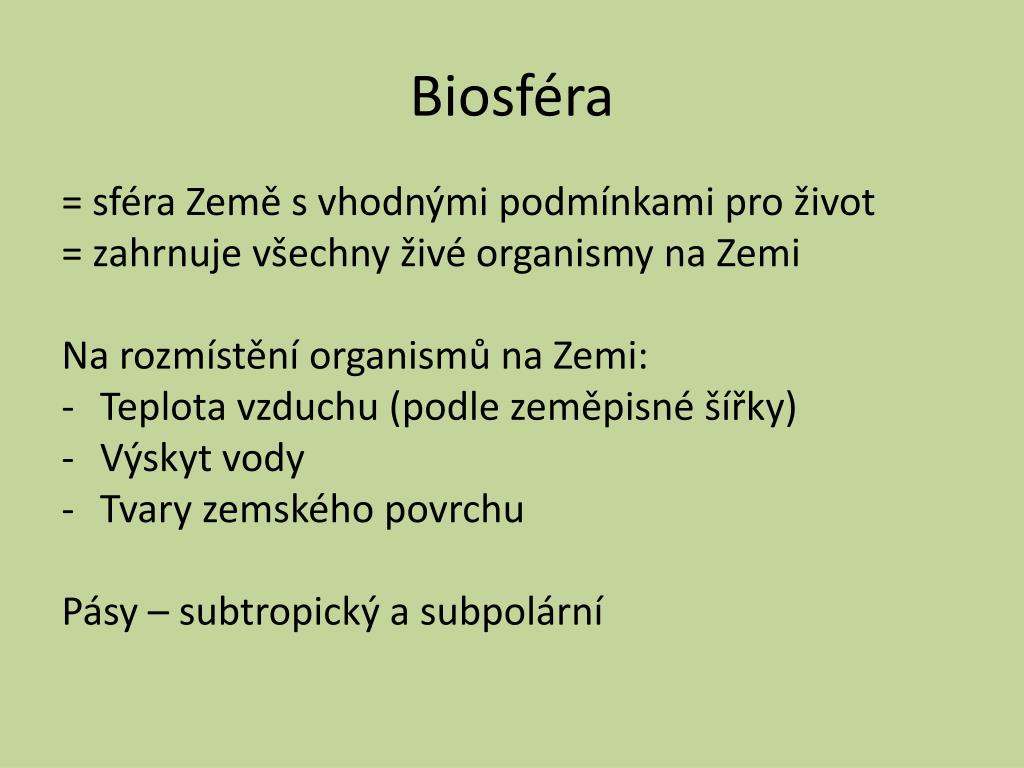 Biosféra

= sféra Země s vhodnými podmínkami pro život
= zahrnuje všechny živé organismy na Zemi

Na rozmístění organismů na Zemi:
- Teplota vzduchu (podle zeměpisné šířky)
- Výskyt vody
- Tvary zemského povrchu

Pásy – subtropický a subpolární